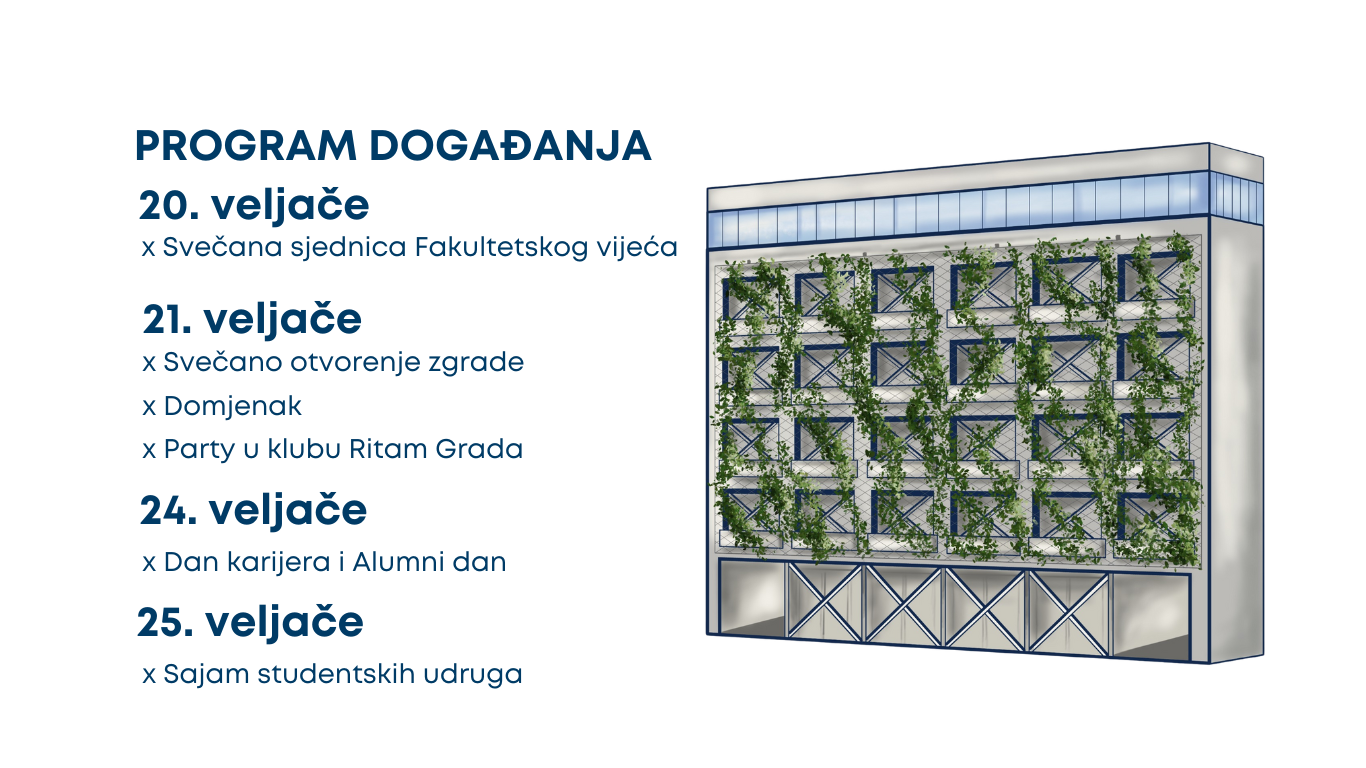 PROGRAM DOGAĐANJA

20. veljače

x Svečana sjednica Fakultetskog vijeća

21. veljače

x Svečano otvorenje zgrade

x Domjenak

x Party u klubu Ritam Grada

24. veljače

x Dan karijera i Alumni dan

25. veljače

x Sajam studentskih udruga